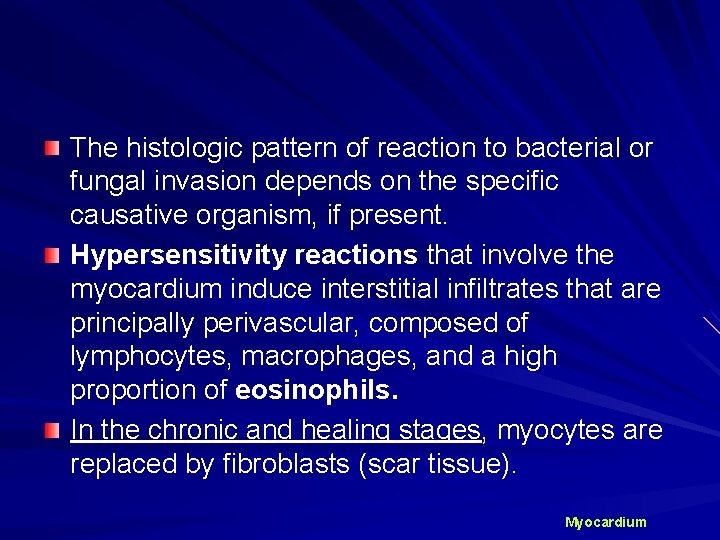 The histologic pattern of reaction to bacterial or fungal invasion depends on the specific causative organism, if present.

Hypersensitivity reactions that involve the myocardium induce interstitial infiltrates that are principally perivascular, composed of lymphocytes, macrophages, and a high proportion of eosinophils.

In the chronic and healing stages, myocytes are replaced by fibroblasts (scar tissue).

Myocardium